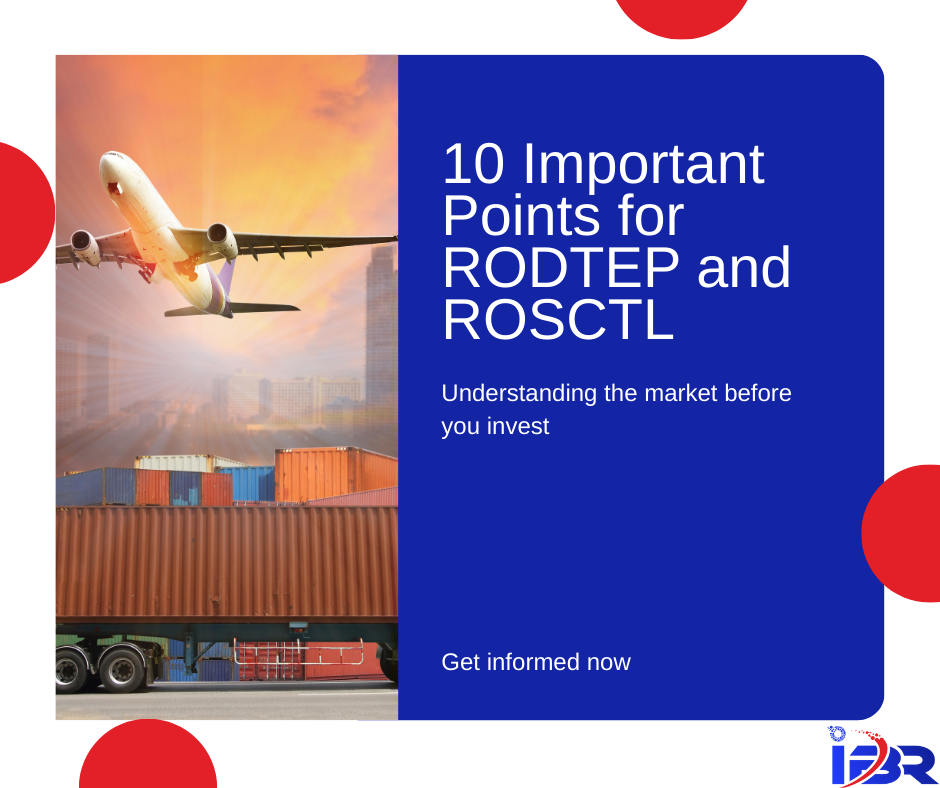 10 Important Points for RODTEP and ROSCTL

Understanding the market before you invest

Get informed now

IFBR